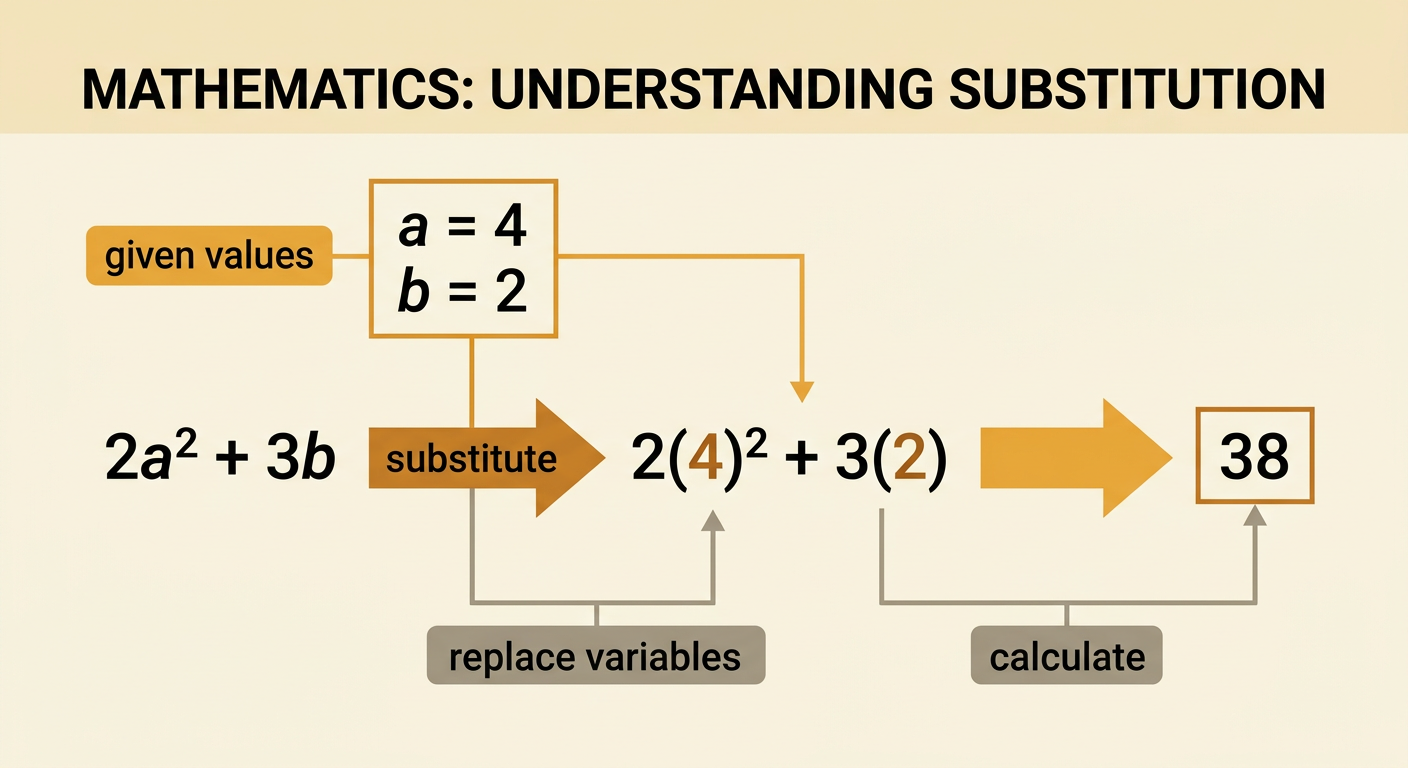 MATHEMATICS: UNDERSTANDING SUBSTITUTION

given values

$a = 4$
$b = 2$

$2a^2 + 3b$

substitute

$2(4)^2 + 3(2)$

38

replace variables

calculate